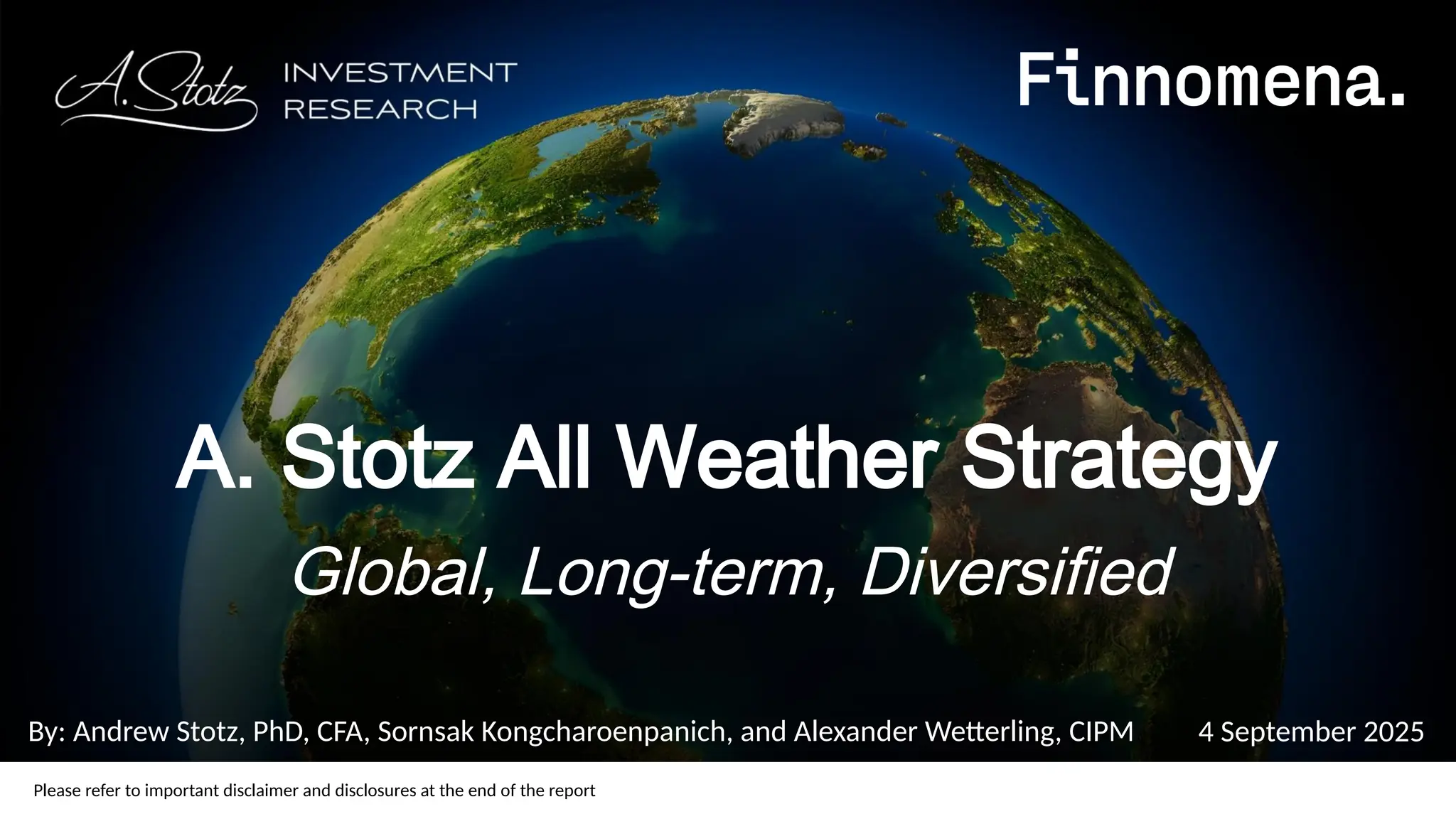 A. Stotz INVESTMENT RESEARCH

Finnomena.

A. Stotz All Weather Strategy

Global, Long-term, Diversified

By: Andrew Stotz, PhD, CFA, Sornsak Kongcharoenpanich, and Alexander Wetterling, CIPM

4 September 2025

Please refer to important disclaimer and disclosures at the end of the report